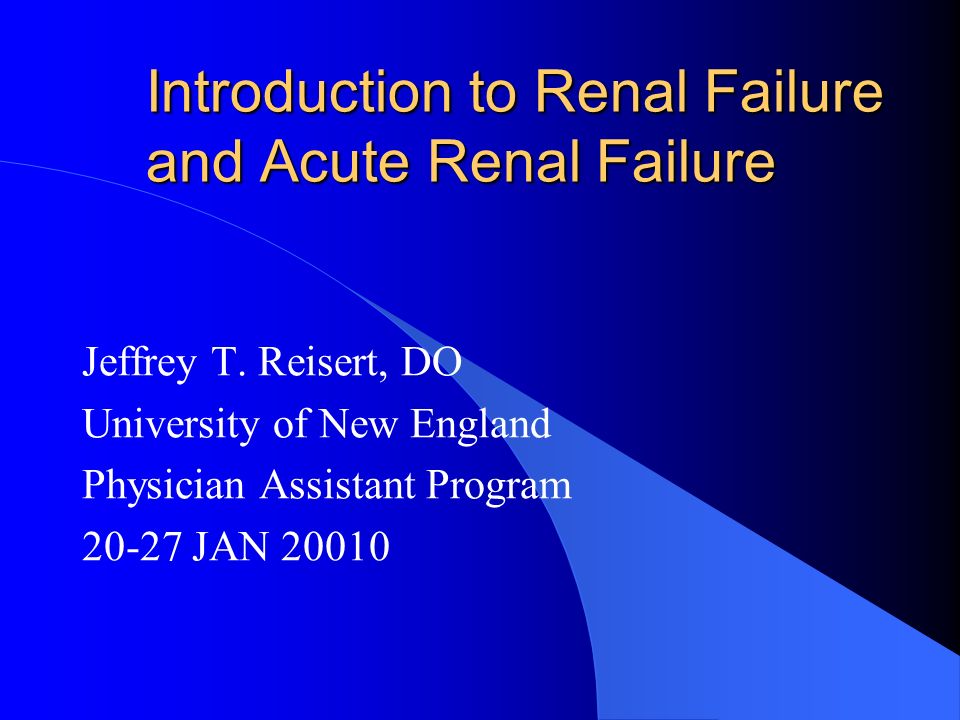 Introduction to Renal Failure and Acute Renal Failure

Jeffrey T. Reisert, DO
University of New England
Physician Assistant Program
20-27 JAN 20010